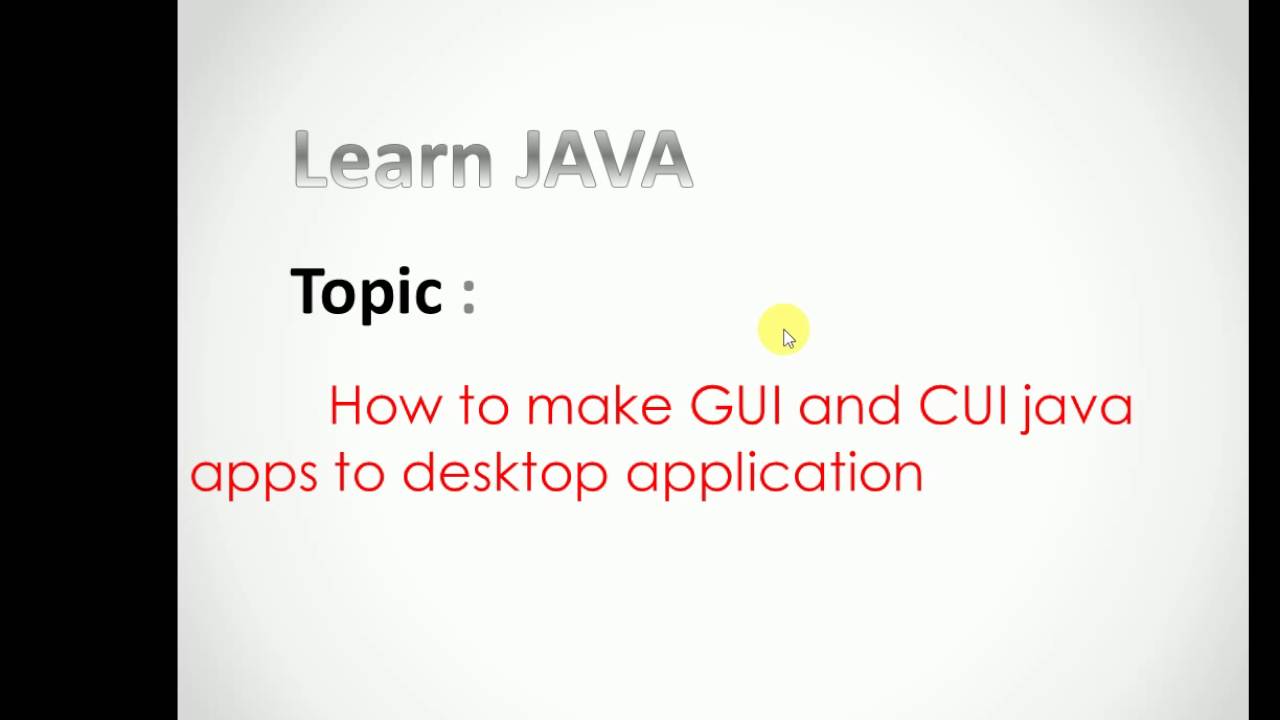 Learn JAVA

Topic :

How to make GUI and CUI java apps to desktop application